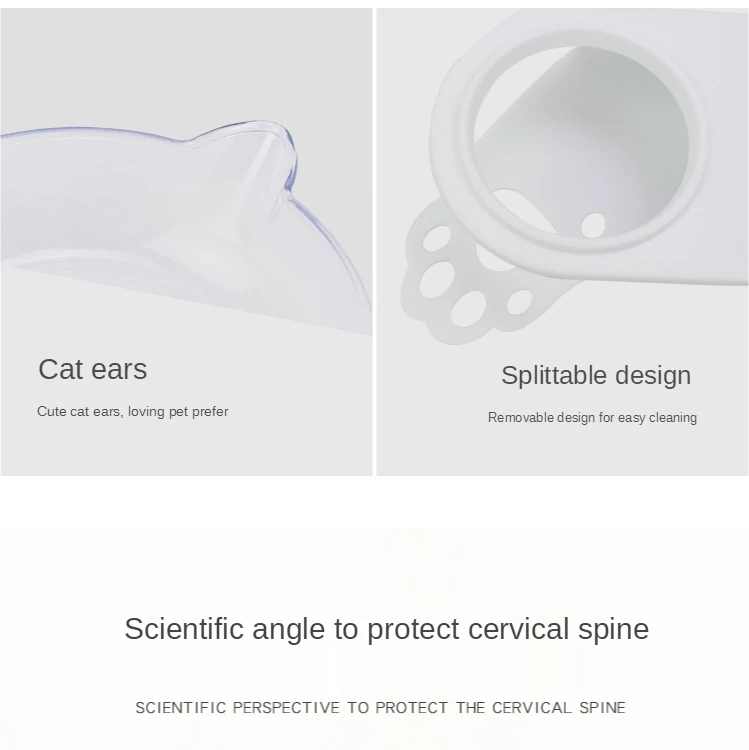 Cat ears

Cute cat ears, loving pet prefer

Splittable design

Removable design for easy cleaning

Scientific angle to protect cervical spine

SCIENTIFIC PERSPECTIVE TO PROTECT THE CERVICAL SPINE